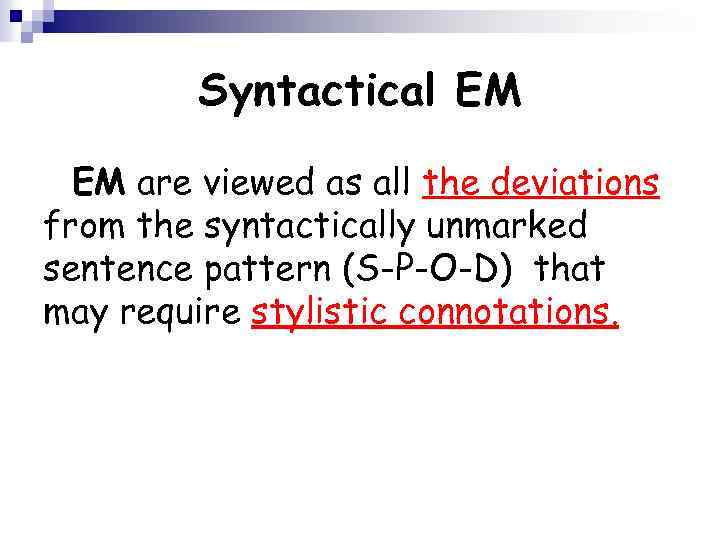 Syntactical EM

EM are viewed as all the deviations from the syntactically unmarked sentence pattern (S-P-O-D) that may require stylistic connotations.